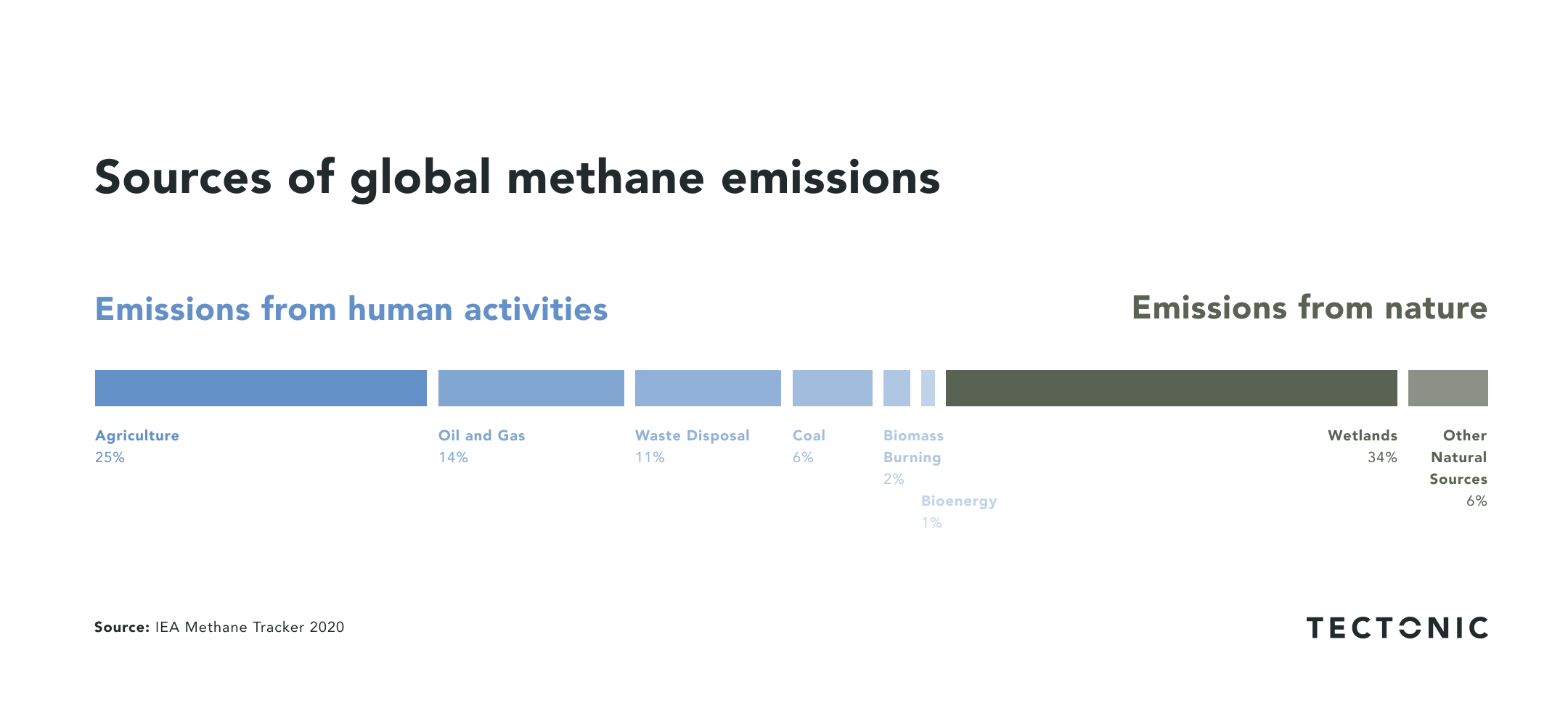 Sources of global methane emissions

Emissions from human activities

Emissions from nature

Agriculture
25%

Oil and Gas
14%

Waste Disposal
11%

Coal
6%

Biomass Burning
2%

Bioenergy
1%

Wetlands
34%

Other Natural Sources
6%

Source: IEA Methane Tracker 2020

TECTONIC